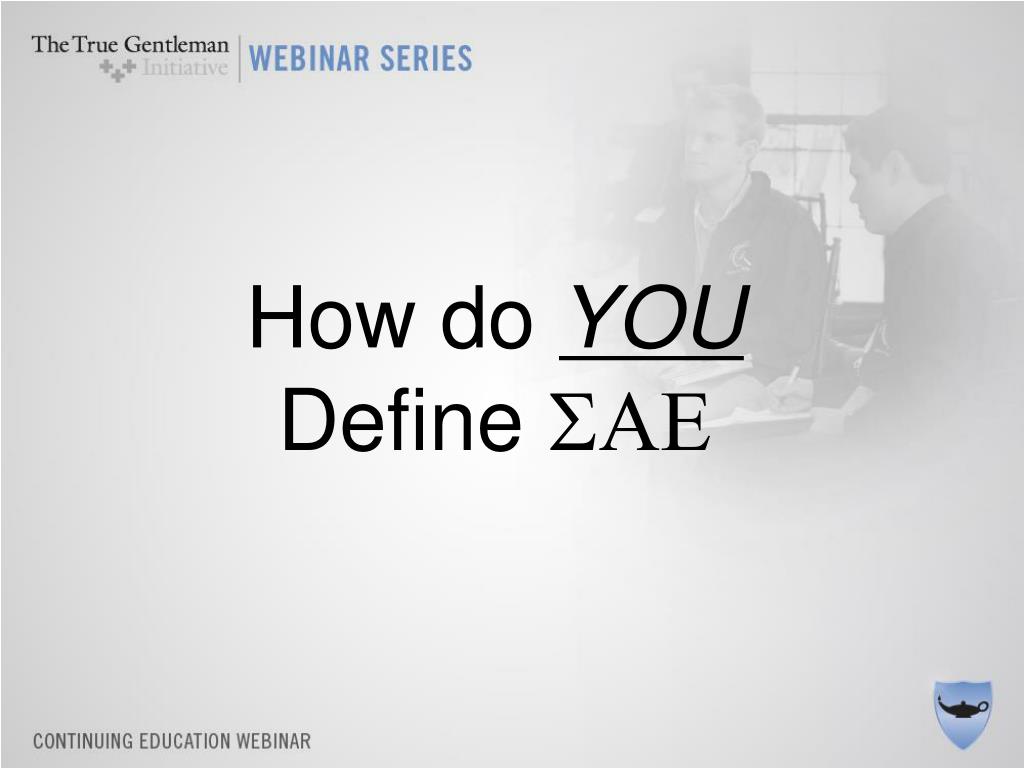 The True Gentleman Initiative | WEBINAR SERIES

How do YOU Define ΣΑΕ

CONTINUING EDUCATION WEBINAR